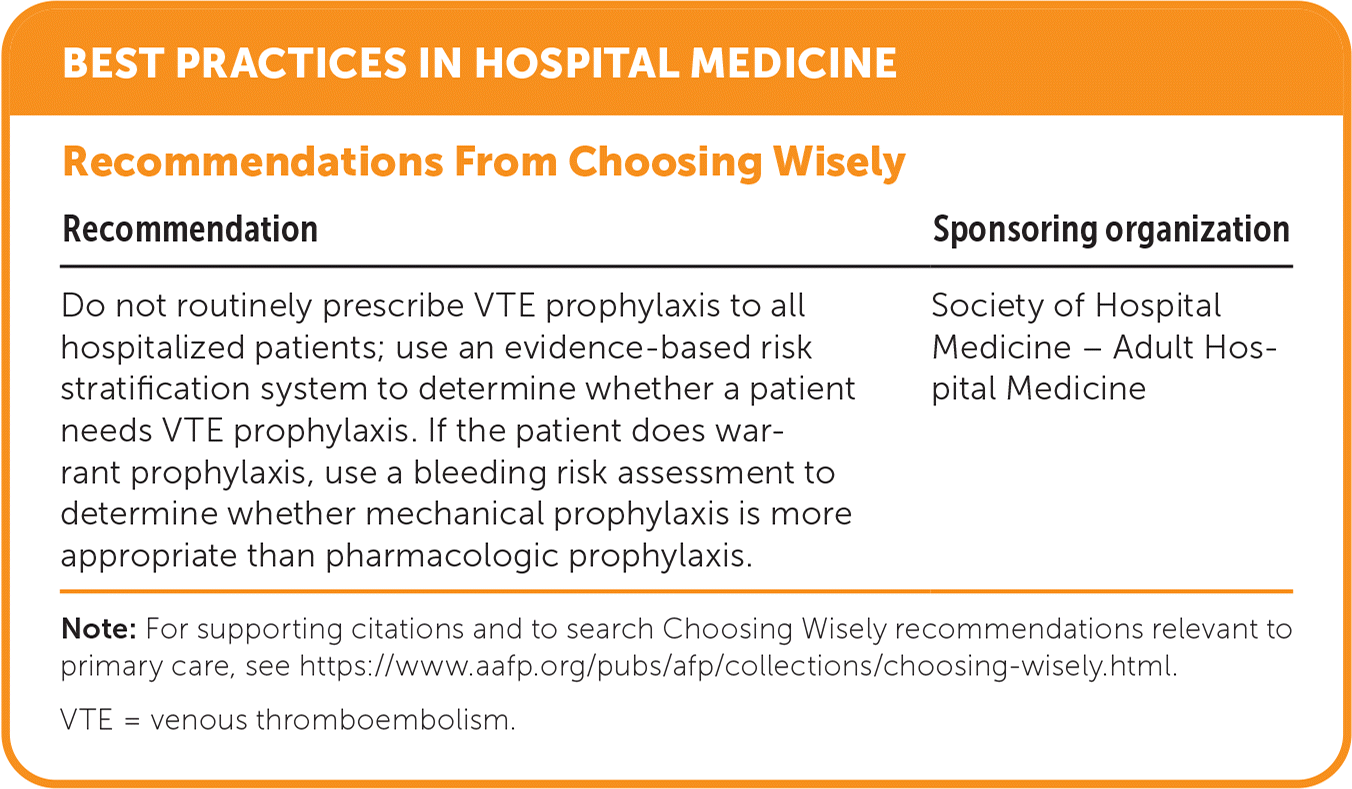 BEST PRACTICES IN HOSPITAL MEDICINE

Recommendations From Choosing Wisely

| Recommendation | Sponsoring organization |
|---|---|
| Do not routinely prescribe VTE prophylaxis to all hospitalized patients; use an evidence-based risk stratification system to determine whether a patient needs VTE prophylaxis. If the patient does warrant prophylaxis, use a bleeding risk assessment to determine whether mechanical prophylaxis is more appropriate than pharmacologic prophylaxis. | Society of Hospital Medicine – Adult Hospital Medicine |

Note: For supporting citations and to search Choosing Wisely recommendations relevant to primary care, see https://www.aafp.org/pubs/afp/collections/choosing-wisely.html.

VTE = venous thromboembolism.